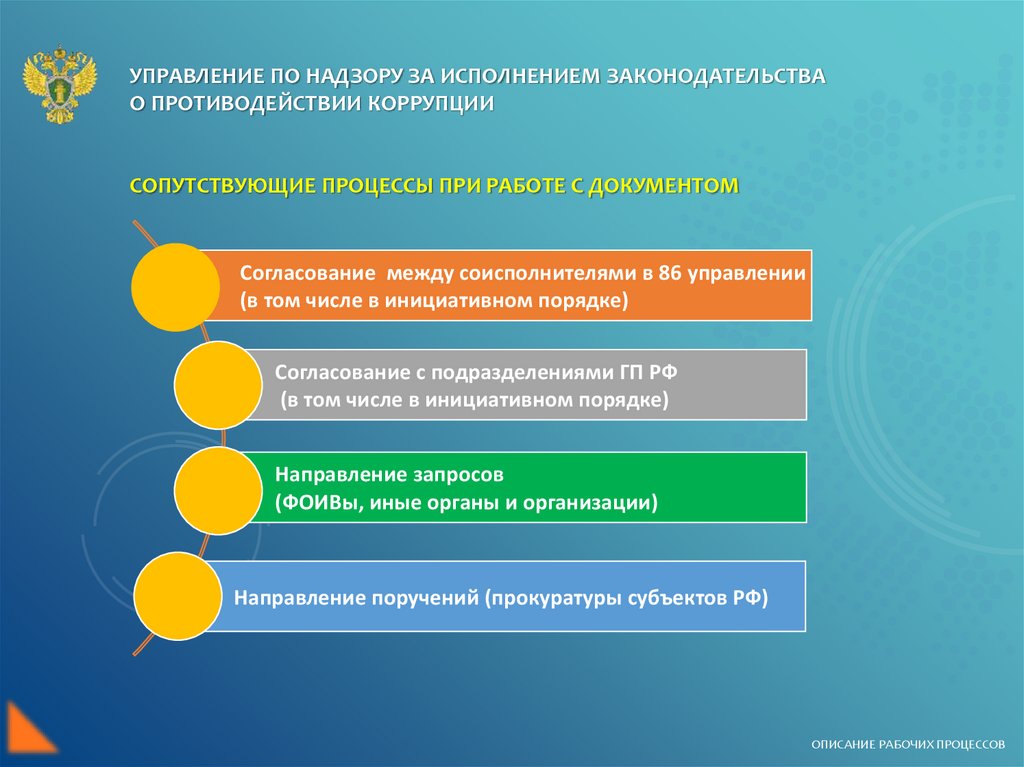 УПРАВЛЕНИЕ ПО НАДЗОРУ ЗА ИСПОЛНЕНИЕМ ЗАКОНОДАТЕЛЬСТВА О ПРОТИВОДЕЙСТВИИ КОРРУПЦИИ

СОПУТСТВУЮЩИЕ ПРОЦЕССЫ ПРИ РАБОТЕ С ДОКУМЕНТОМ

Согласование между соисполнителями в 86 управлении (в том числе в инициативном порядке)

Согласование с подразделениями ГП РФ (в том числе в инициативном порядке)

Направление запросов (ФОИВы, иные органы и организации)

Направление поручений (прокуратуры субъектов РФ)

ОПИСАНИЕ РАБОЧИХ ПРОЦЕССОВ